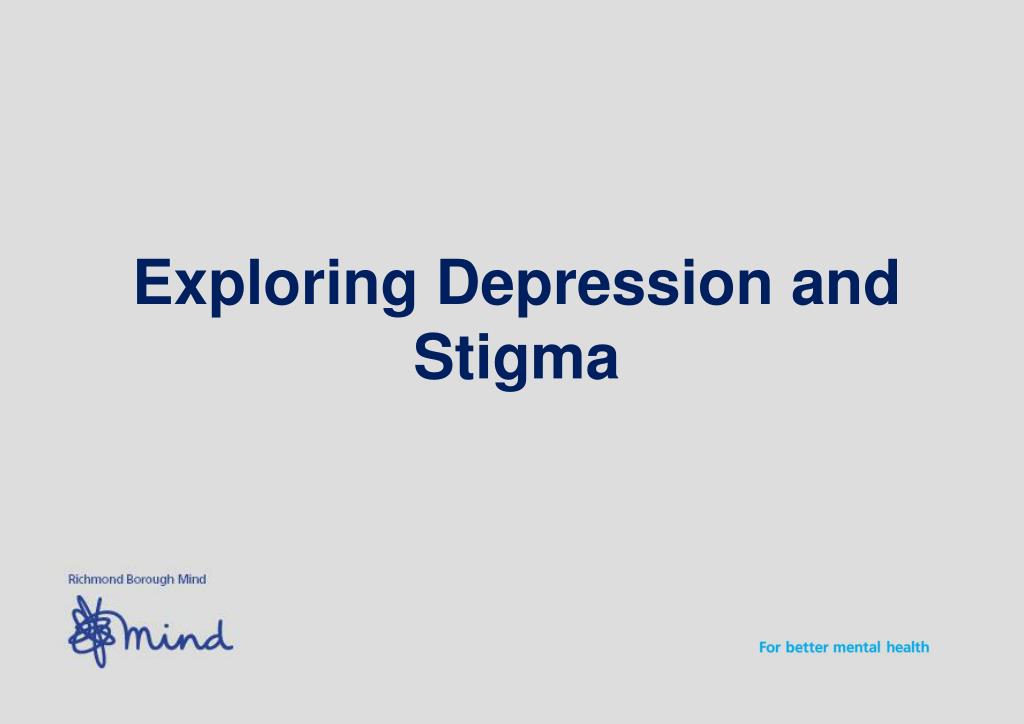 Exploring Depression and Stigma

Richmond Borough Mind

mind

For better mental health